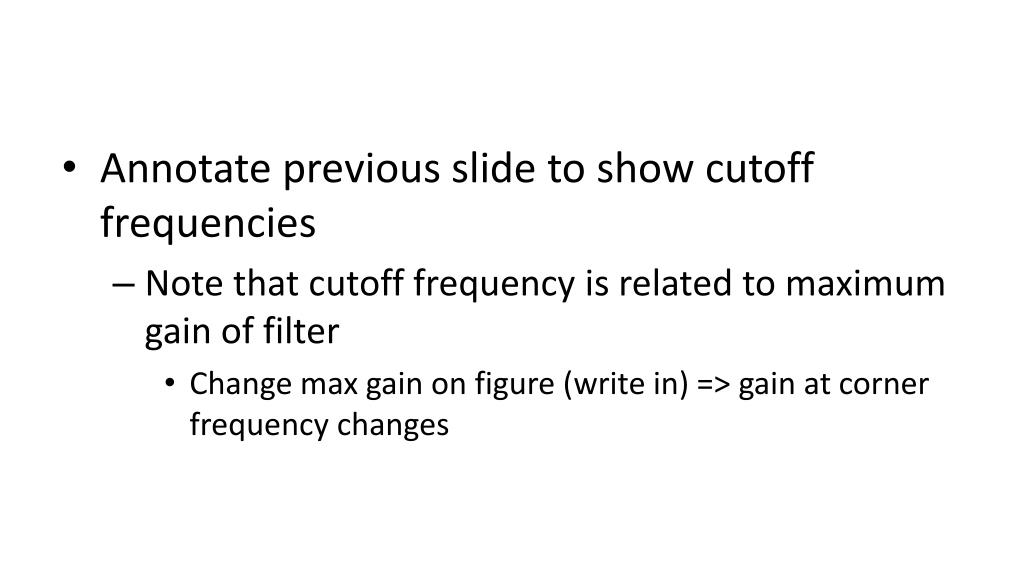 • Annotate previous slide to show cutoff frequencies

– Note that cutoff frequency is related to maximum gain of filter

• Change max gain on figure (write in) => gain at corner frequency changes